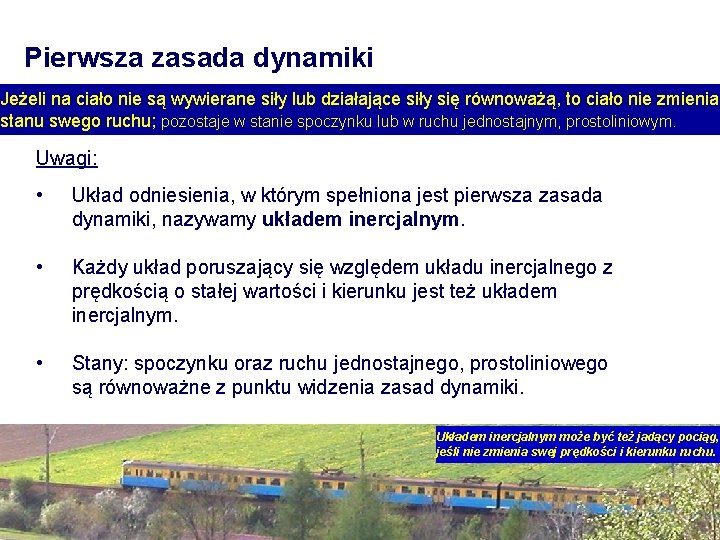 Pierwsza zasada dynamiki

Jeżeli na ciało nie są wywierane siły lub działające siły się równoważą, to ciało nie zmienia stanu swego ruchu; pozostaje w stanie spoczynku lub w ruchu jednostajnym, prostoliniowym.

Uwagi:

• Układ odniesienia, w którym spełniona jest pierwsza zasada dynamiki, nazywamy układem inercjalnym.

• Każdy układ poruszający się względem układu inercjalnego z prędkością o stałej wartości i kierunku jest też układem inercjalnym.

• Stany: spoczynku oraz ruchu jednostajnego, prostoliniowego są równoważne z punktu widzenia zasad dynamiki.

Układem inercjalnym może być też jadący pociąg, jeśli nie zmienia swej prędkości i kierunku ruchu.